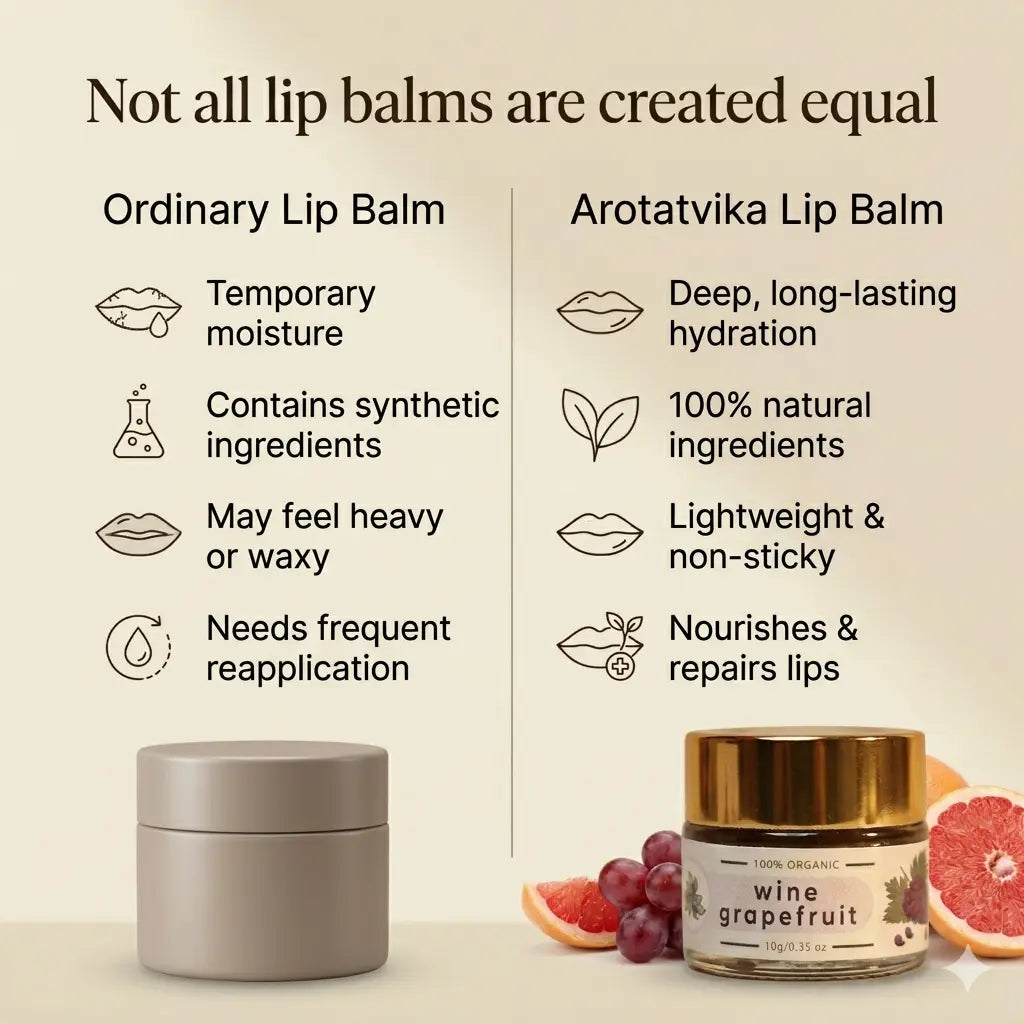 Not all lip balms are created equal

Ordinary Lip Balm

Temporary moisture

Contains synthetic ingredients

May feel heavy or waxy

Needs frequent reapplication

Arotatvika Lip Balm

Deep, long-lasting hydration

100% natural ingredients

Lightweight & non-sticky

Nourishes & repairs lips

100% ORGANIC
wine grapefruit
10g/0.35 oz